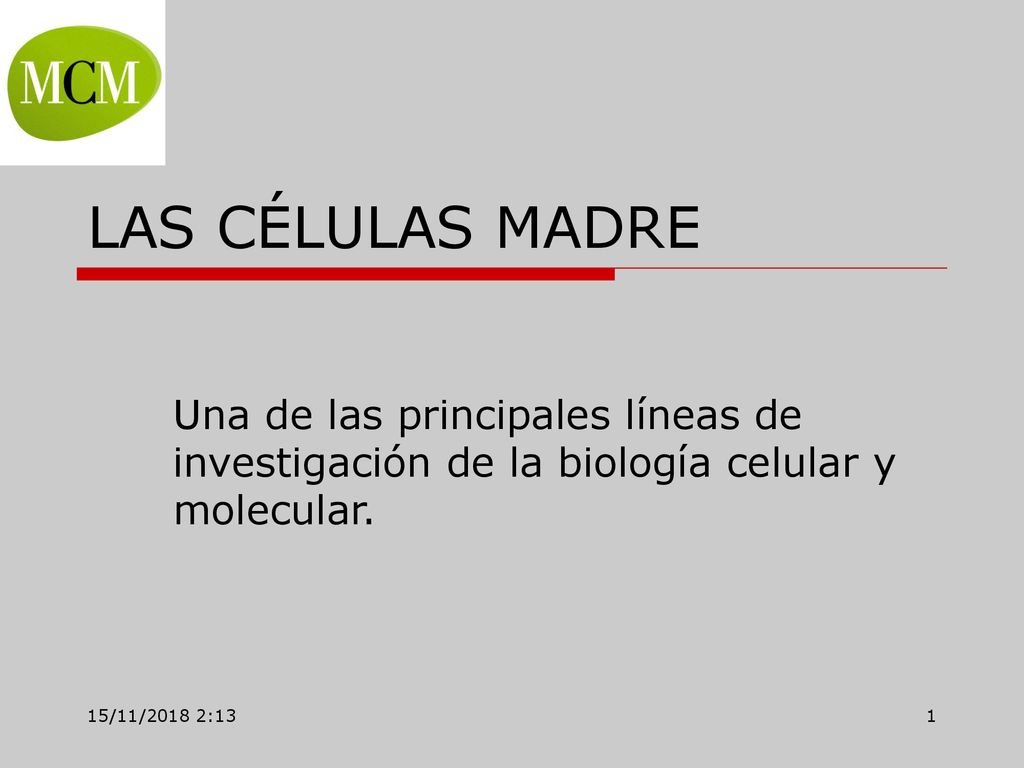 MCM

LAS CÉLULAS MADRE

Una de las principales líneas de investigación de la biología celular y molecular.

15/11/2018 2:13

1